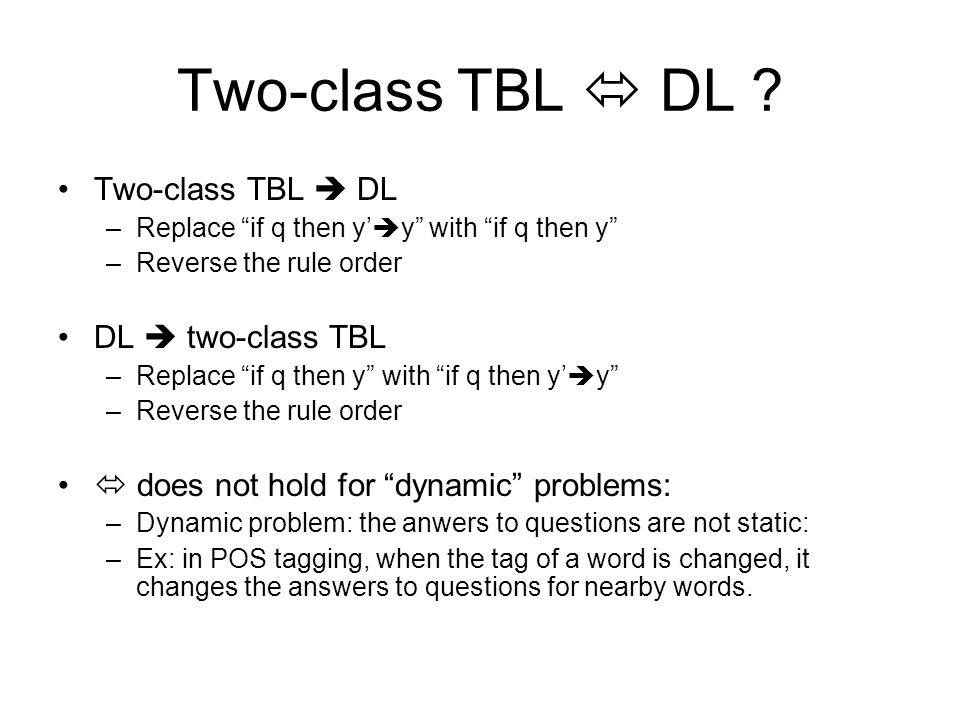 Two-class TBL ⇔ DL ?

• Two-class TBL ➔ DL
– Replace “if q then y’➔y” with “if q then y”
– Reverse the rule order

• DL ➔ two-class TBL
– Replace “if q then y” with “if q then y’➔y”
– Reverse the rule order

• ⇔ does not hold for “dynamic” problems:
– Dynamic problem: the anwers to questions are not static:
– Ex: in POS tagging, when the tag of a word is changed, it changes the answers to questions for nearby words.